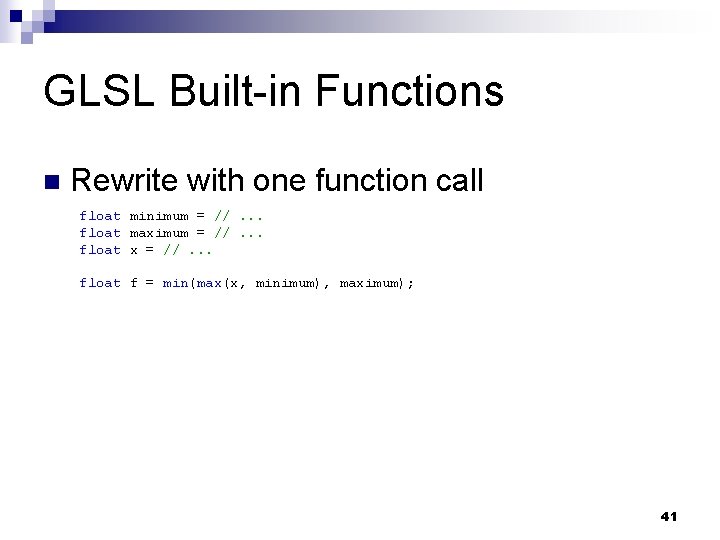 GLSL Built-in Functions

Rewrite with one function call

float minimum = // ...
float maximum = // ...
float x = // ...

float f = min(max(x, minimum), maximum);

41